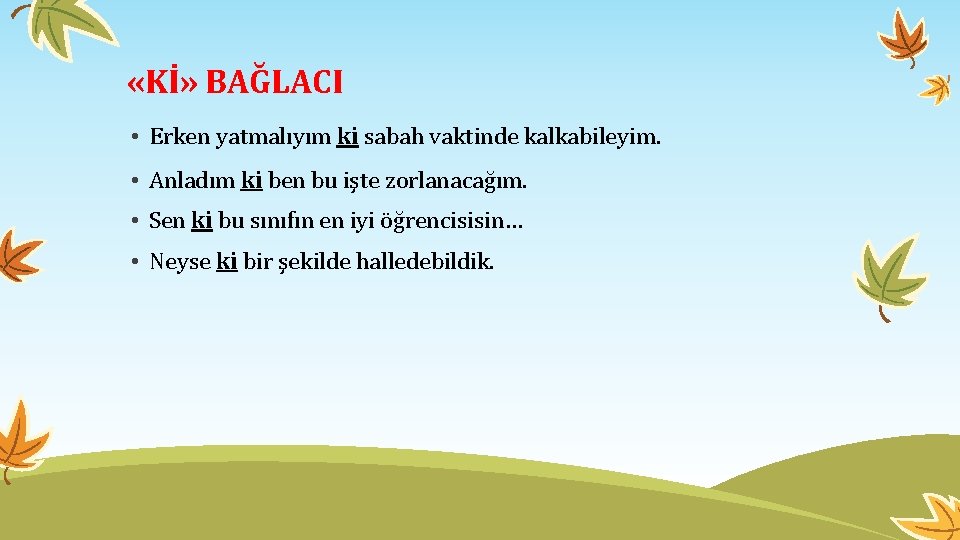 «Kİ» BAĞLACI

• Erken yatmalıyım ki sabah vaktinde kalkabileyim.
• Anladım ki ben bu işte zorlanacağım.
• Sen ki bu sınıfın en iyi öğrencisisin…
• Neyse ki bir şekilde halledebildik.